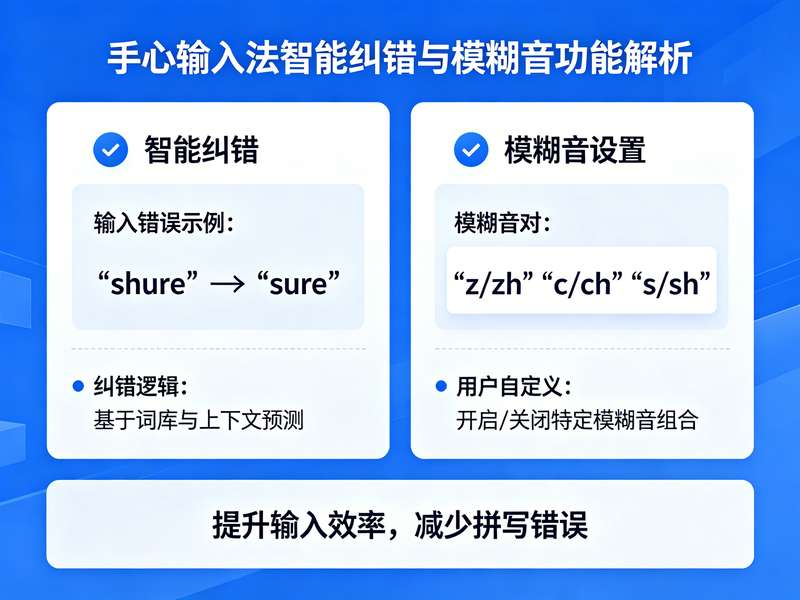 手心输入法智能纠错与模糊音功能解析

智能纠错

输入错误示例：

“shure” → “sure”

纠错逻辑：
基于词库与上下文预测

模糊音设置

模糊音对：

“z/zh” “c/ch” “s/sh”

用户自定义：
开启/关闭特定模糊音组合

提升输入效率，减少拼写错误